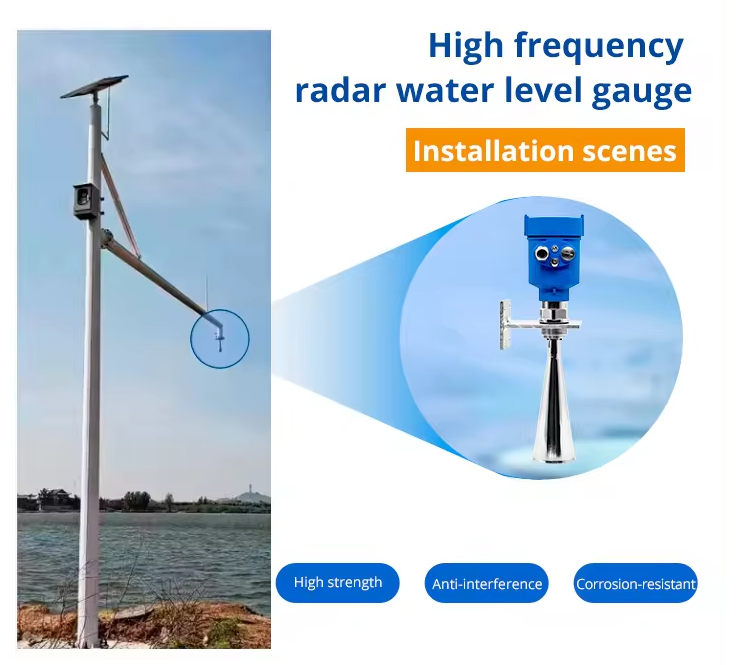 High frequency radar water level gauge

Installation scenes

High strength

Anti-interference

Corrosion-resistant